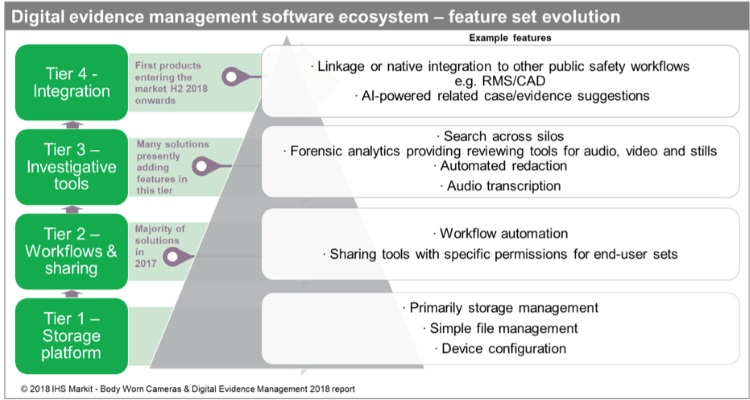 Digital evidence management software ecosystem – feature set evolution

Example features

Tier 4 - Integration

First products entering the market H2 2018 onwards

· Linkage or native integration to other public safety workflows e.g. RMS/CAD
· AI-powered related case/evidence suggestions

Tier 3 – Investigative tools

Many solutions presently adding features in this tier

· Search across silos
· Forensic analytics providing reviewing tools for audio, video and stills
· Automated redaction
· Audio transcription

Tier 2 – Workflows & sharing

Majority of solutions in 2017

· Workflow automation
· Sharing tools with specific permissions for end-user sets

Tier 1 – Storage platform

· Primarily storage management
· Simple file management
· Device configuration

© 2018 IHS Markit - Body Worn Cameras & Digital Evidence Management 2018 report